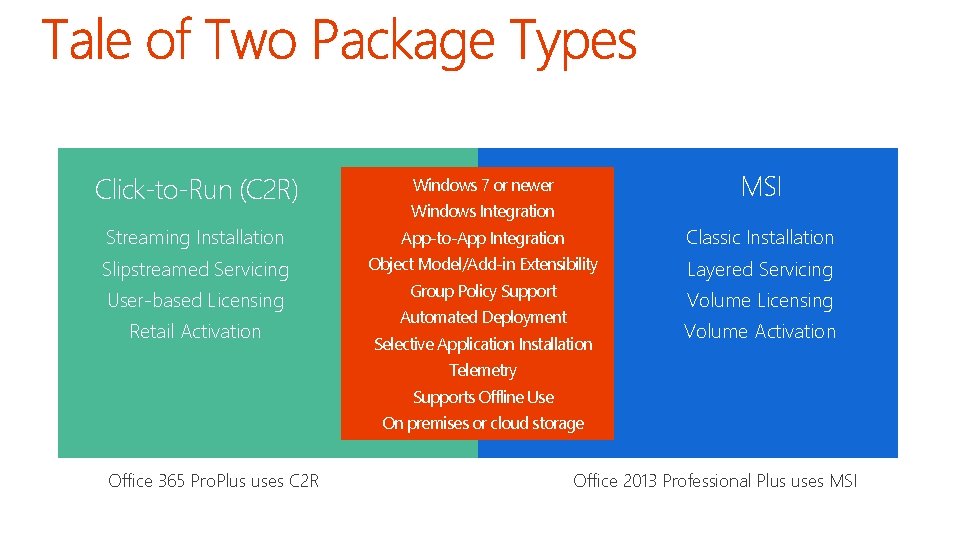 Tale of Two Package Types

Click-to-Run (C2R)

Streaming Installation
Slipstreamed Servicing
User-based Licensing
Retail Activation

Windows 7 or newer
Windows Integration
App-to-App Integration
Object Model/Add-in Extensibility
Group Policy Support
Automated Deployment
Selective Application Installation
Telemetry
Supports Offline Use
On premises or cloud storage

MSI

Classic Installation
Layered Servicing
Volume Licensing
Volume Activation

Office 365 ProPlus uses C2R

Office 2013 Professional Plus uses MSI